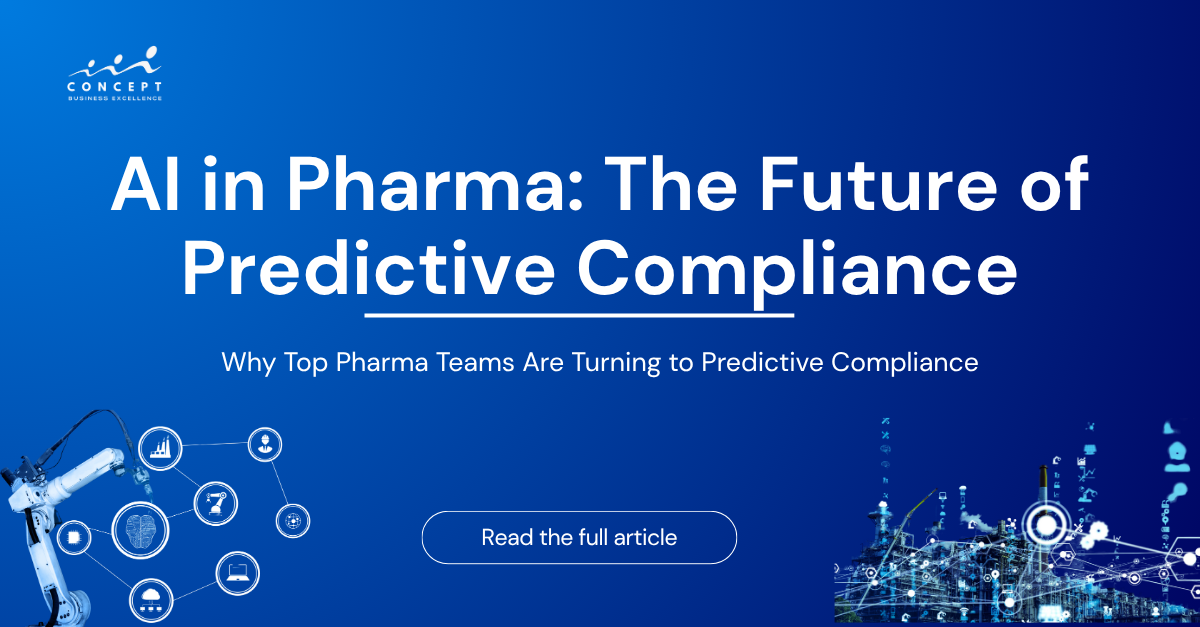 CONCEPT
BUSINESS EXCELLENCE

AI in Pharma: The Future of Predictive Compliance

Why Top Pharma Teams Are Turning to Predictive Compliance

Read the full article